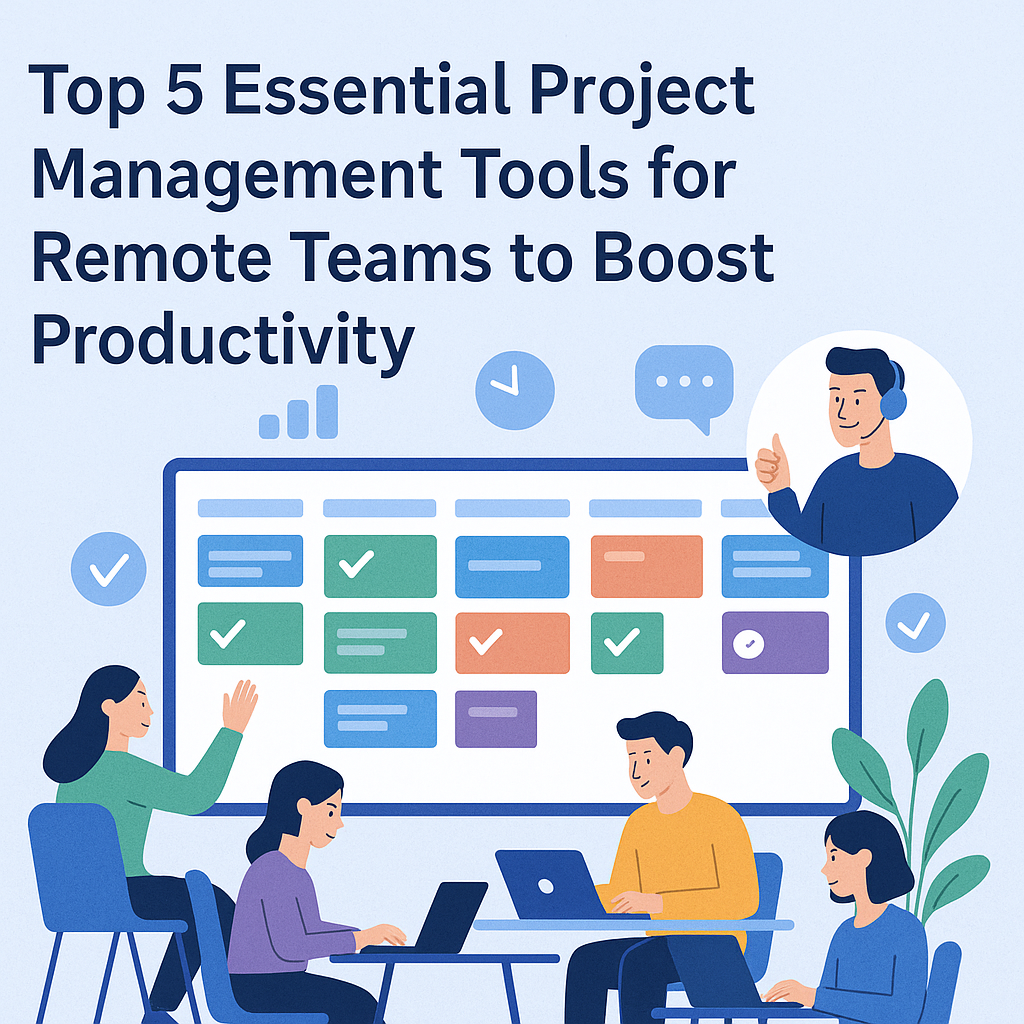 Top 5 Essential Project Management Tools for Remote Teams to Boost Productivity